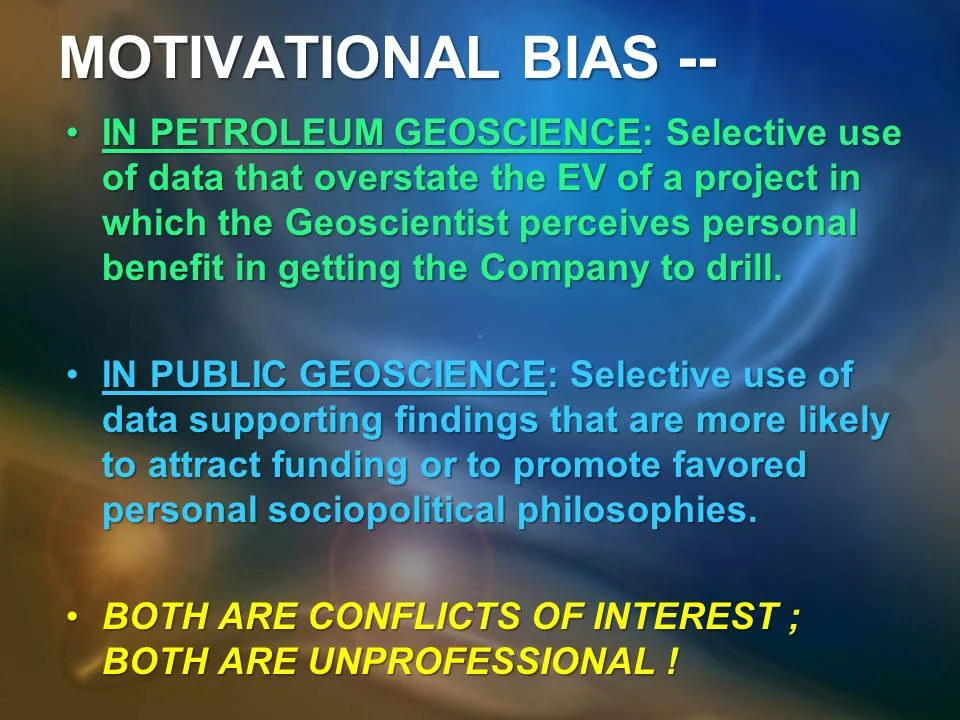 MOTIVATIONAL BIAS --

• IN PETROLEUM GEOSCIENCE: Selective use of data that overstate the EV of a project in which the Geoscientist perceives personal benefit in getting the Company to drill.

• IN PUBLIC GEOSCIENCE: Selective use of data supporting findings that are more likely to attract funding or to promote favored personal sociopolitical philosophies.

• BOTH ARE CONFLICTS OF INTEREST ; BOTH ARE UNPROFESSIONAL !